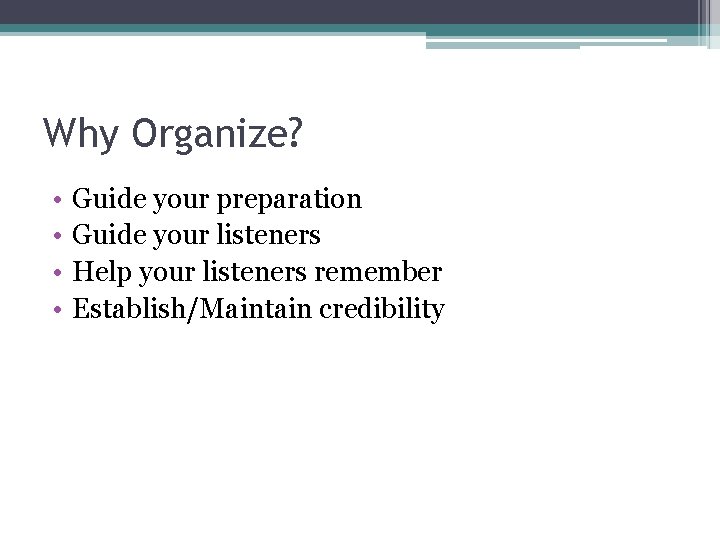 Why Organize?

• Guide your preparation
• Guide your listeners
• Help your listeners remember
• Establish/Maintain credibility